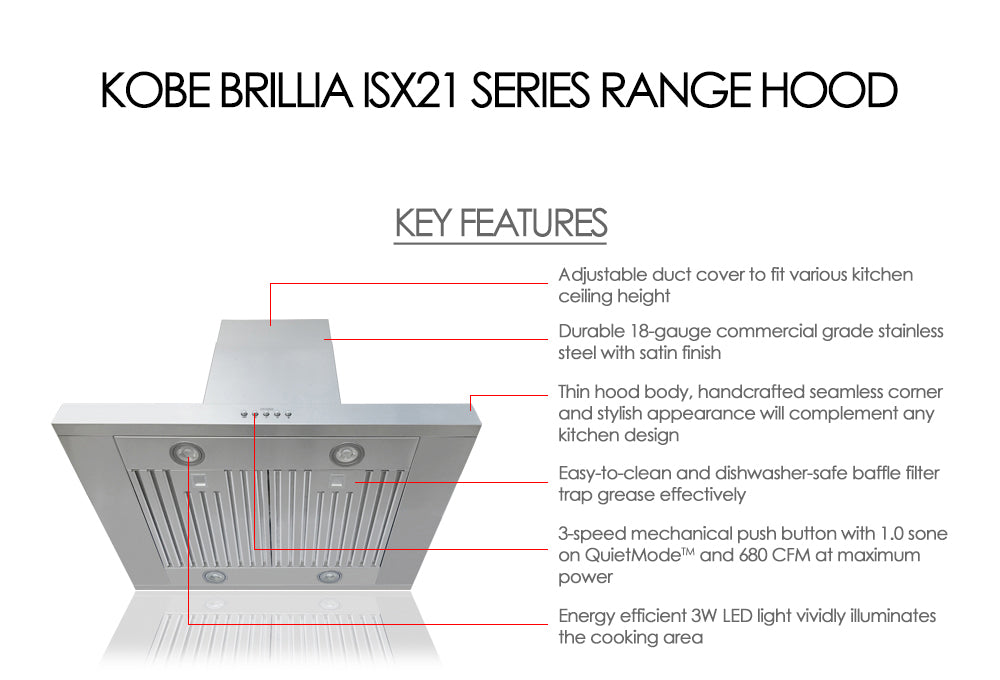 KOBE BRILLIA ISX21 SERIES RANGE HOOD

KEY FEATURES

Adjustable duct cover to fit various kitchen ceiling height

Durable 18-gauge commercial grade stainless steel with satin finish

Thin hood body, handcrafted seamless corner and stylish appearance will complement any kitchen design

Easy-to-clean and dishwasher-safe baffle filter trap grease effectively

3-speed mechanical push button with 1.0 sone on QuietMode™ and 680 CFM at maximum power

Energy efficient 3W LED light vividly illuminates the cooking area